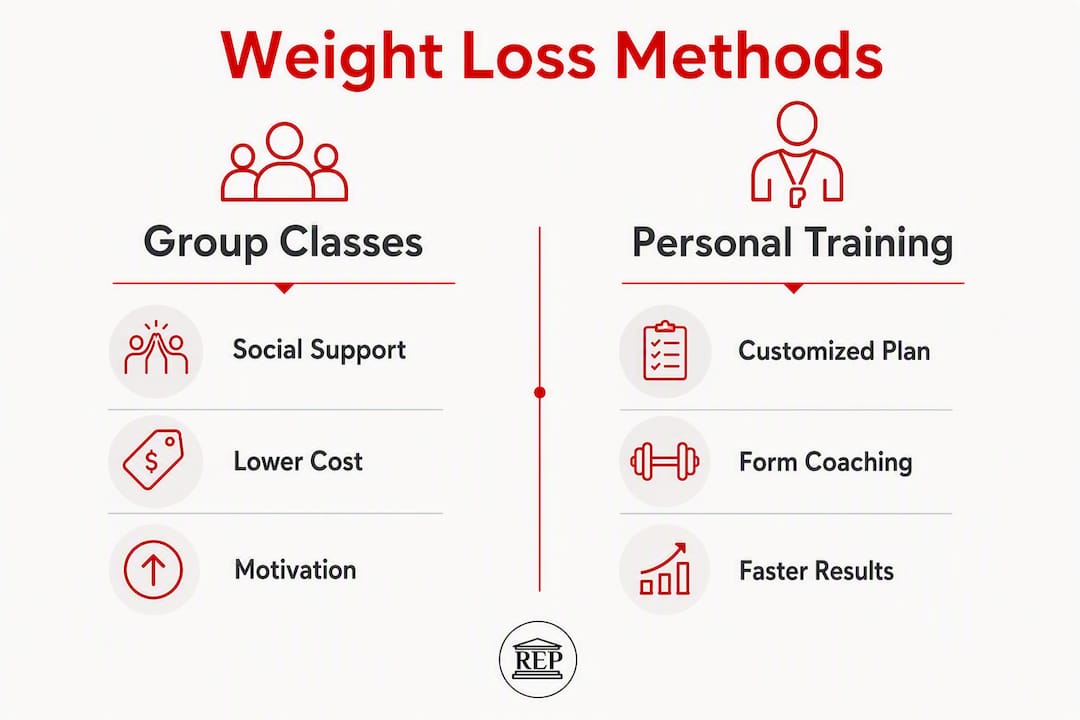 Weight Loss Methods

Group Classes

Social Support

$

Lower Cost

Motivation

Personal Training

Customized Plan

Form Coaching

Faster Results

REP